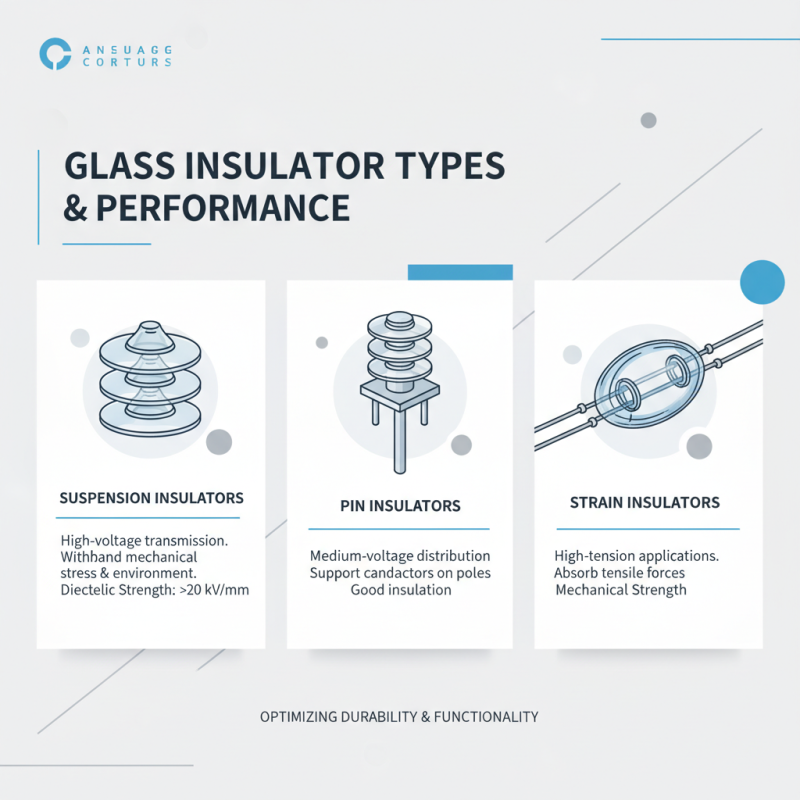 ANSUAGG
CORTURS

GLASS INSULATOR TYPES & PERFORMANCE

SUSPENSION INSULATORS

High-voltage transmission. Withhand mechanical stress & environment. Diectelic Strength: >20 kV/mm

PIN INSULATORS

Medium-voltage distribution Support candactors on poles Good insulation

STRAIN INSULATORS

High-tension applications. Absorb tensile forces Mechanical Strength

OPTIMIZING DURABILITY & FUNCTIONALITY